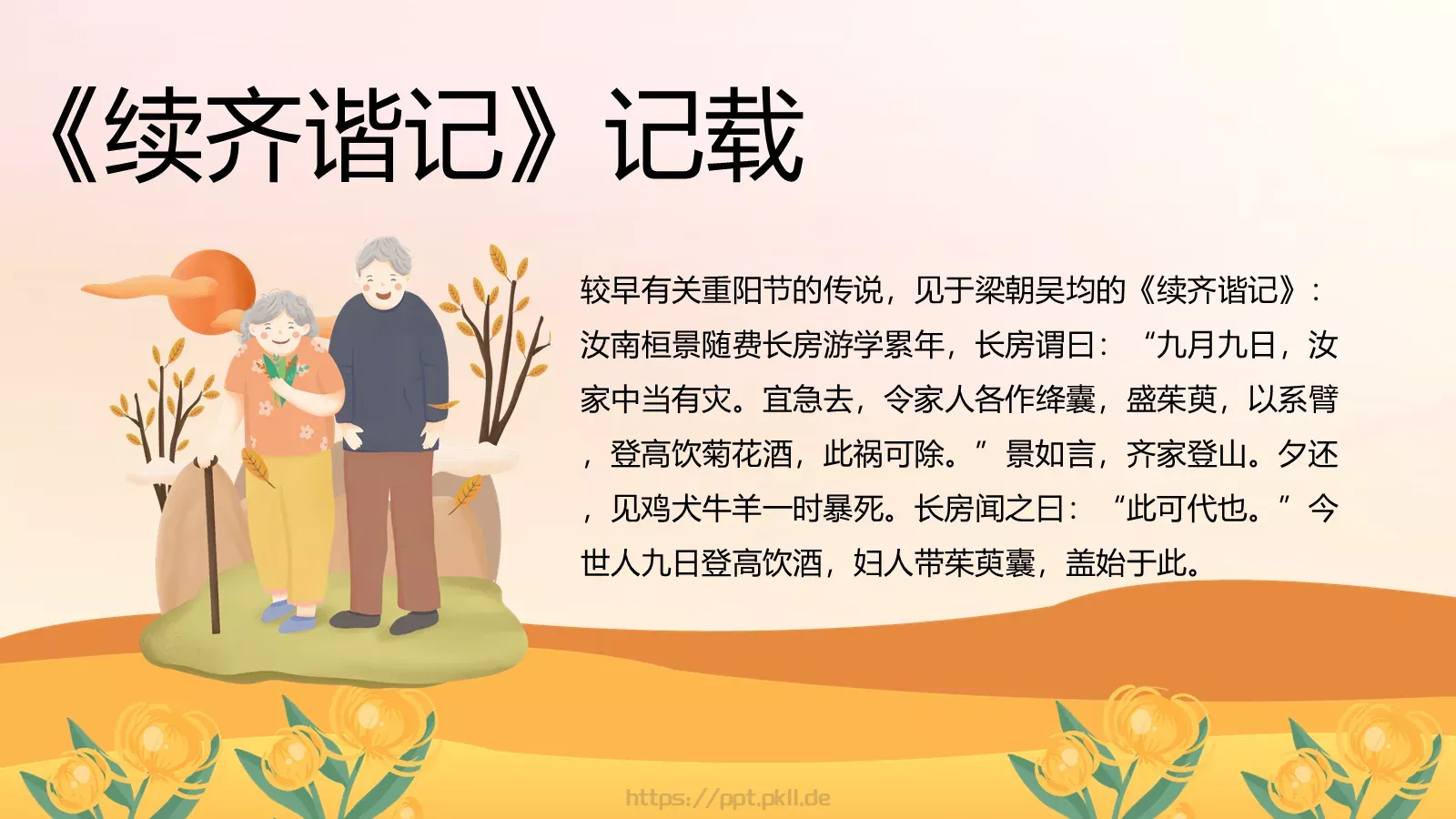 《续齐谐记》记载

较早有关重阳节的传说，见于梁朝吴均的《续齐谐记》：汝南桓景随费长房游学累年，长房谓曰：“九月九日，汝家中当有灾。宜急去，令家人各作绛囊，盛茱萸，以系臂，登高饮菊花酒，此祸可除。”景如言，齐家登山。夕还，见鸡犬牛羊一时暴死。长房闻之曰：“此可代也。”今世人九日登高饮酒，妇人带茱萸囊，盖始于此。

https://ppt.pkll.de